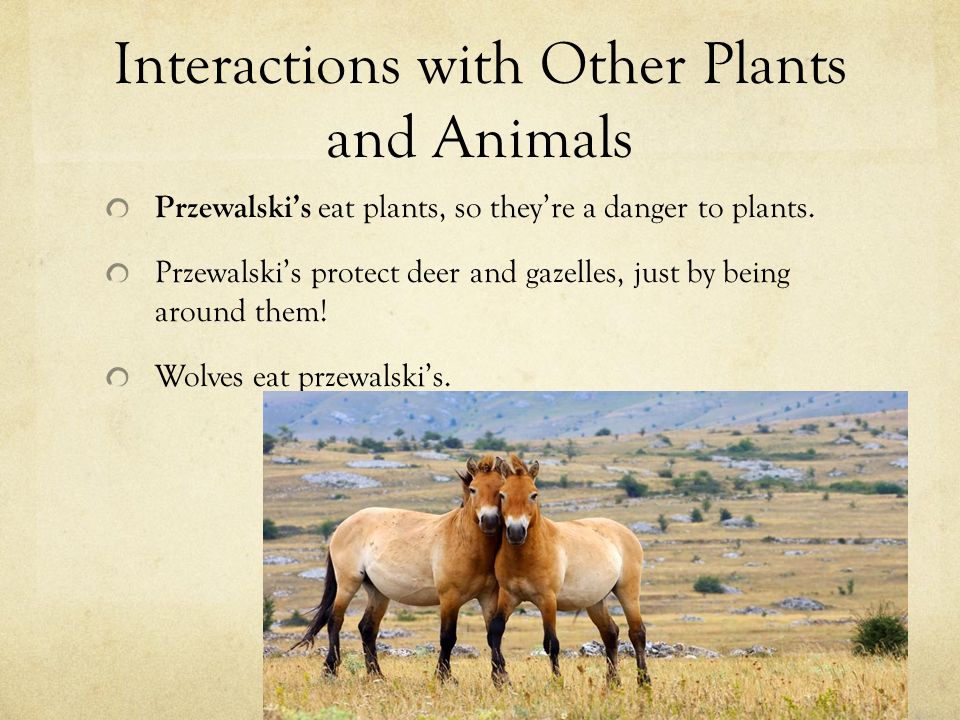 Interactions with Other Plants and Animals

Przewalski's eat plants, so they're a danger to plants.

Przewalski's protect deer and gazelles, just by being around them!

Wolves eat przewalski's.